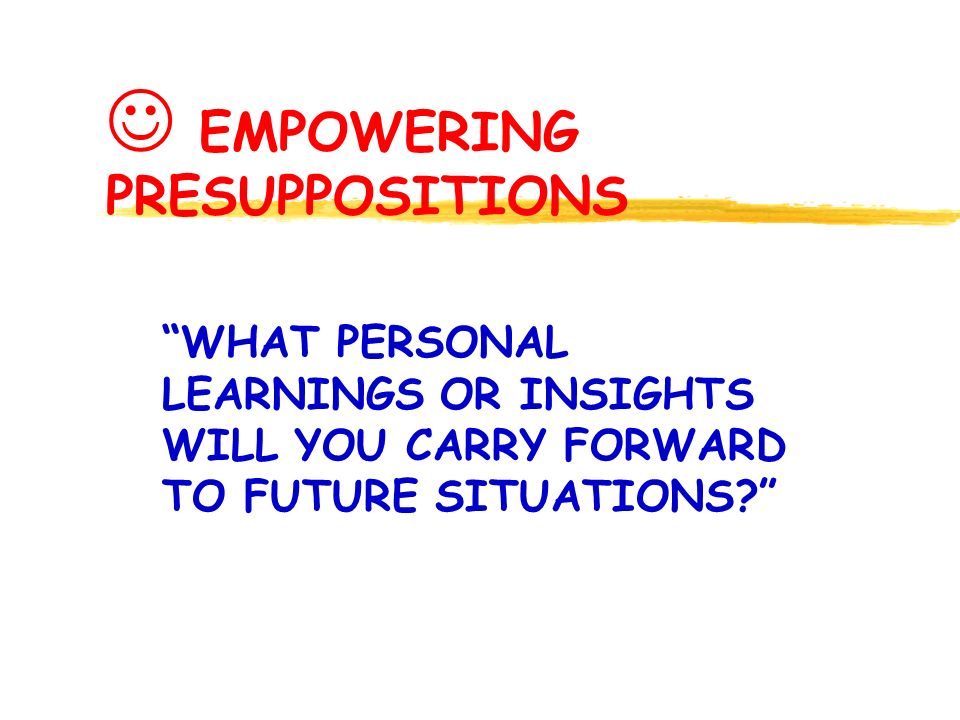 ☺ EMPOWERING PRESUPPOSITIONS

“WHAT PERSONAL LEARNINGS OR INSIGHTS WILL YOU CARRY FORWARD TO FUTURE SITUATIONS?”